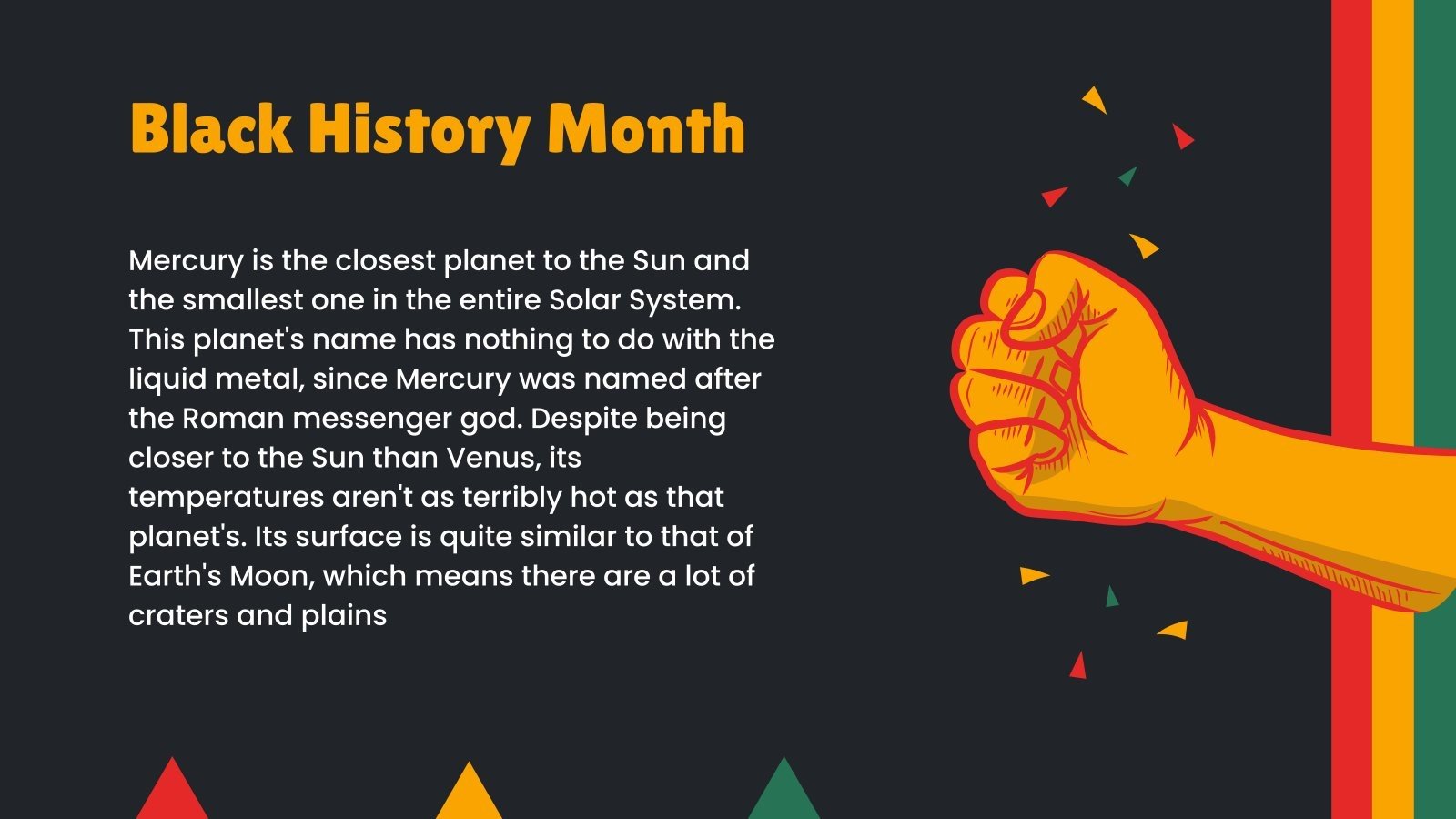 Black History Month

Mercury is the closest planet to the Sun and the smallest one in the entire Solar System. This planet's name has nothing to do with the liquid metal, since Mercury was named after the Roman messenger god. Despite being closer to the Sun than Venus, its temperatures aren't as terribly hot as that planet's. Its surface is quite similar to that of Earth's Moon, which means there are a lot of craters and plains